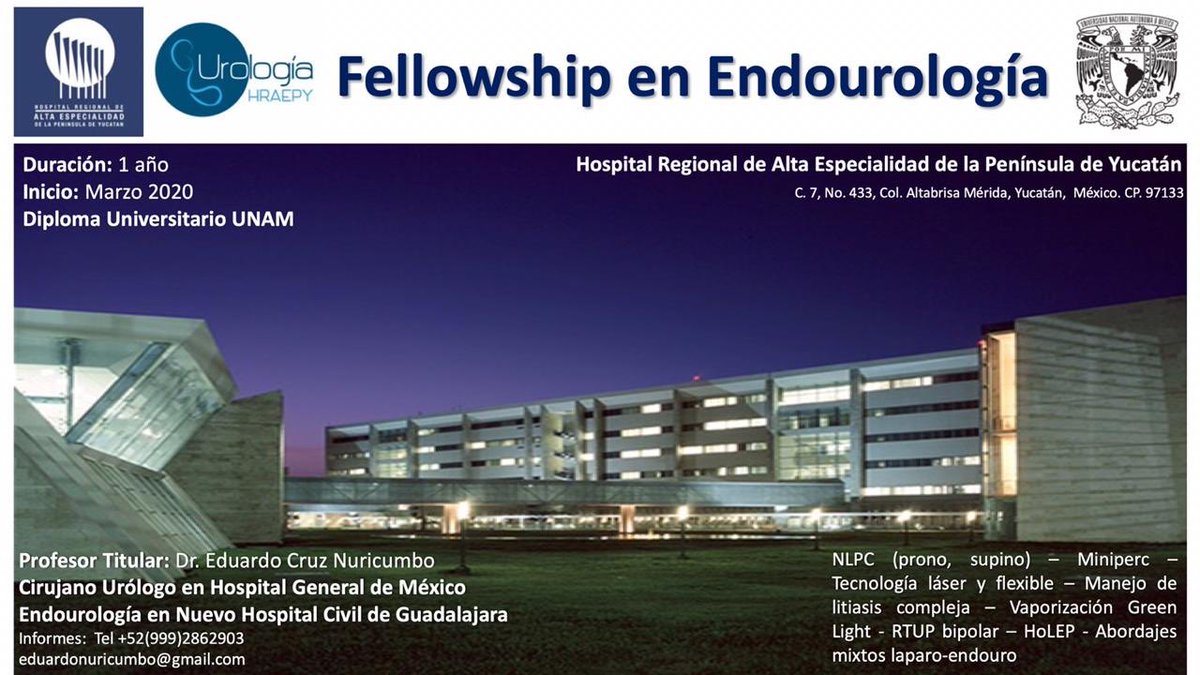 HOSPITAL REGIONAL DE ALTA ESPECIALIDAD DE LA PENÍNSULA DE YUCATÁN

Urología HRAEPY

Fellowship en Endourología

UNIVERSIDAD NACIONAL AUTÓNOMA DE MÉXICO

Duración: 1 año
Inicio: Marzo 2020
Diploma Universitario UNAM

Hospital Regional de Alta Especialidad de la Península de Yucatán
C. 7, No. 433, Col. Altabrisa Mérida, Yucatán, México. CP. 97133

Profesor Titular: Dr. Eduardo Cruz Nuricumbo
Cirujano Urólogo en Hospital General de México
Endourología en Nuevo Hospital Civil de Guadalajara
Informes: Tel +52(999)2862903
eduardonuricumbo@gmail.com

NLPC (prono, supino) – Miniperc – Tecnología láser y flexible – Manejo de litiasis compleja – Vaporización Green Light - RTUP bipolar – HoLEP - Abordajes mixtos laparo-endouro